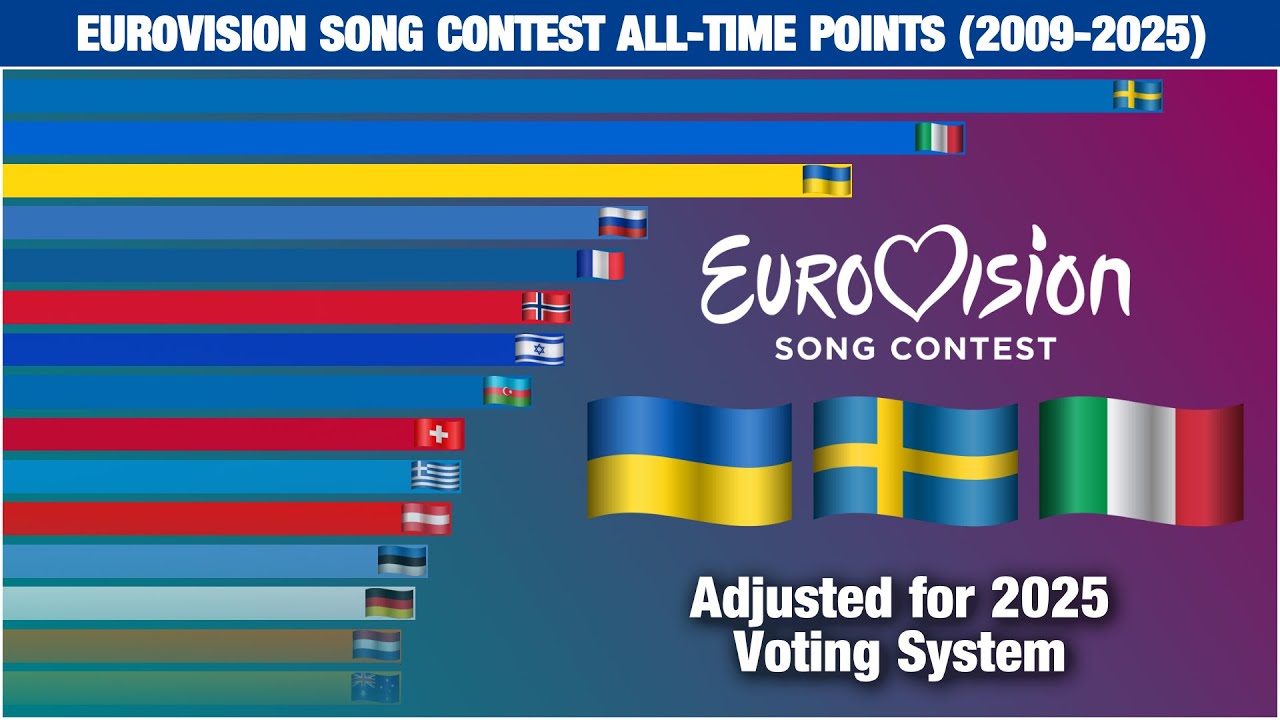 EUROVISION SONG CONTEST ALL-TIME POINTS (2009-2025)

EUROVISION
SONG CONTEST

Adjusted for 2025 Voting System